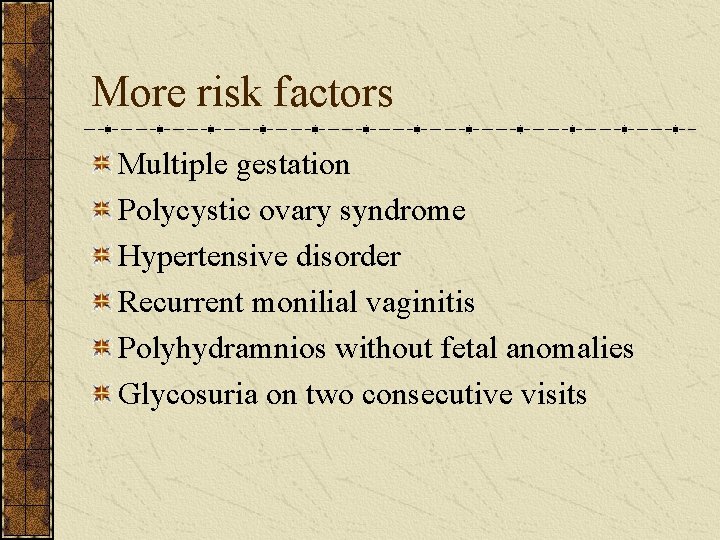 More risk factors

Multiple gestation
Polycystic ovary syndrome
Hypertensive disorder
Recurrent monilial vaginitis
Polyhydramnios without fetal anomalies
Glycosuria on two consecutive visits